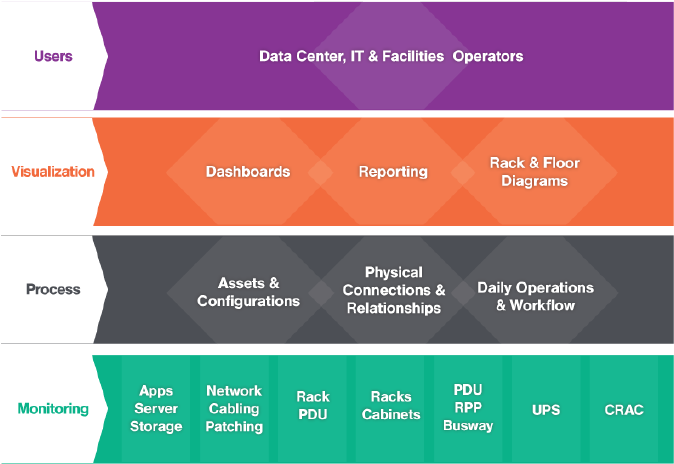 Users

Data Center, IT & Facilities Operators

Visualization

Dashboards

Reporting

Rack & Floor Diagrams

Process

Assets & Configurations

Physical Connections & Relationships

Daily Operations & Workflow

Monitoring

Apps Server Storage

Network Cabling Patching

Rack PDU

Racks Cabinets

PDU RPP Busway

UPS

CRAC